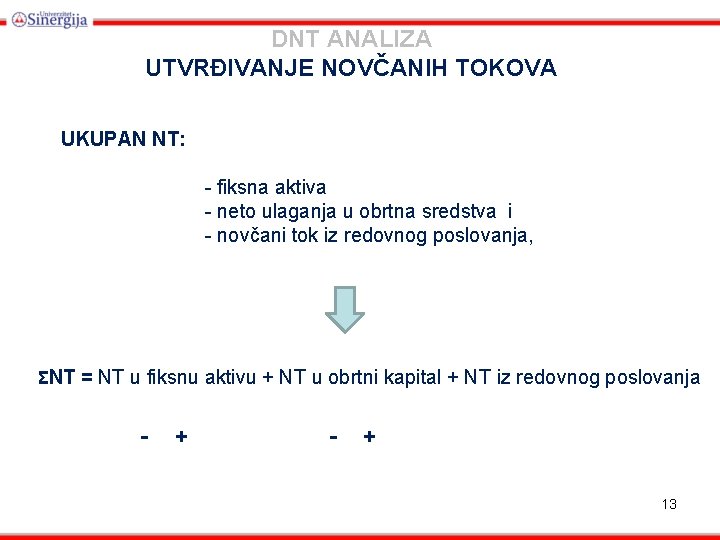 Univerzitet Sinergija

DNT ANALIZA
UTVRĐIVANJE NOVČANIH TOKOVA

UKUPAN NT:

- fiksna aktiva
- neto ulaganja u obrtna sredstva i
- novčani tok iz redovnog poslovanja,

ΣNT = NT u fiksnu aktivu + NT u obrtni kapital + NT iz redovnog poslovanja

- + - +

13